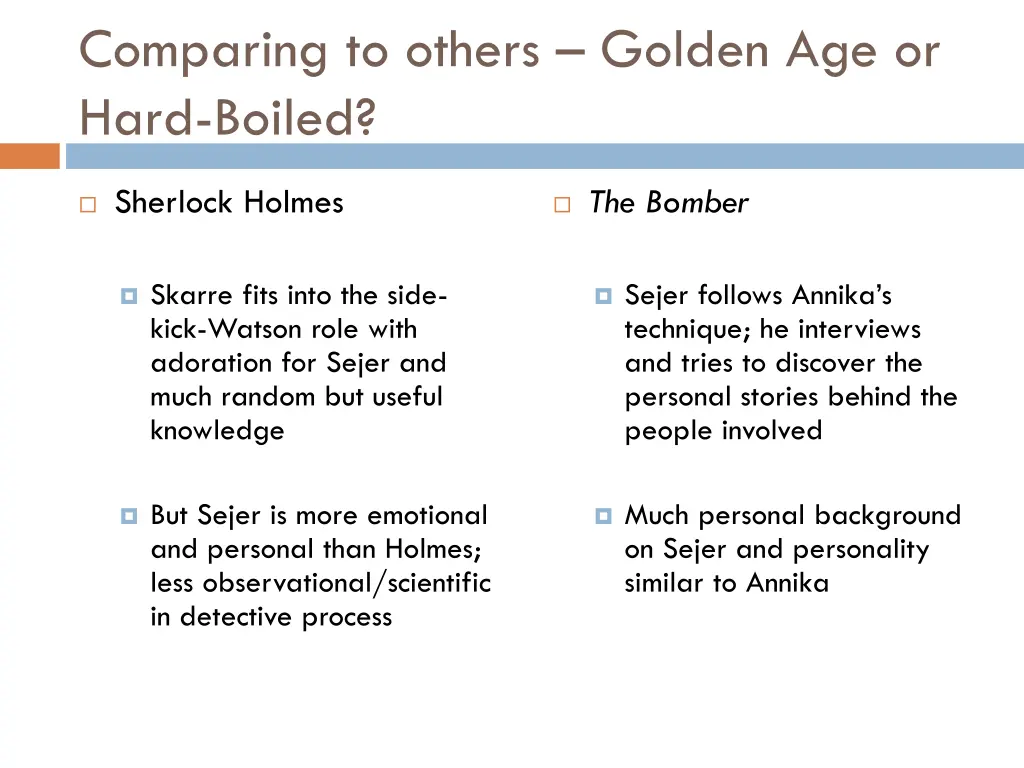 Comparing to others – Golden Age or Hard-Boiled?

Sherlock Holmes

Skarre fits into the side-kick-Watson role with adoration for Sejer and much random but useful knowledge

But Sejer is more emotional and personal than Holmes; less observational/scientific in detective process

The Bomber

Sejer follows Annika's technique; he interviews and tries to discover the personal stories behind the people involved

Much personal background on Sejer and personality similar to Annika